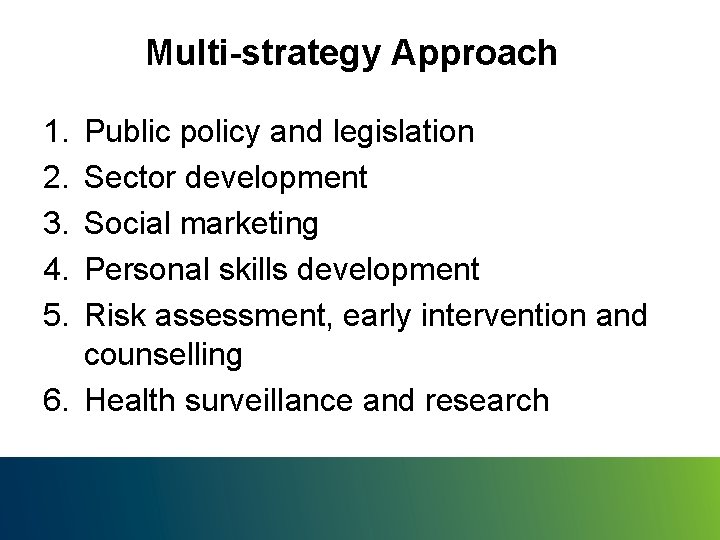 Multi-strategy Approach

1. Public policy and legislation
2. Sector development
3. Social marketing
4. Personal skills development
5. Risk assessment, early intervention and counselling
6. Health surveillance and research